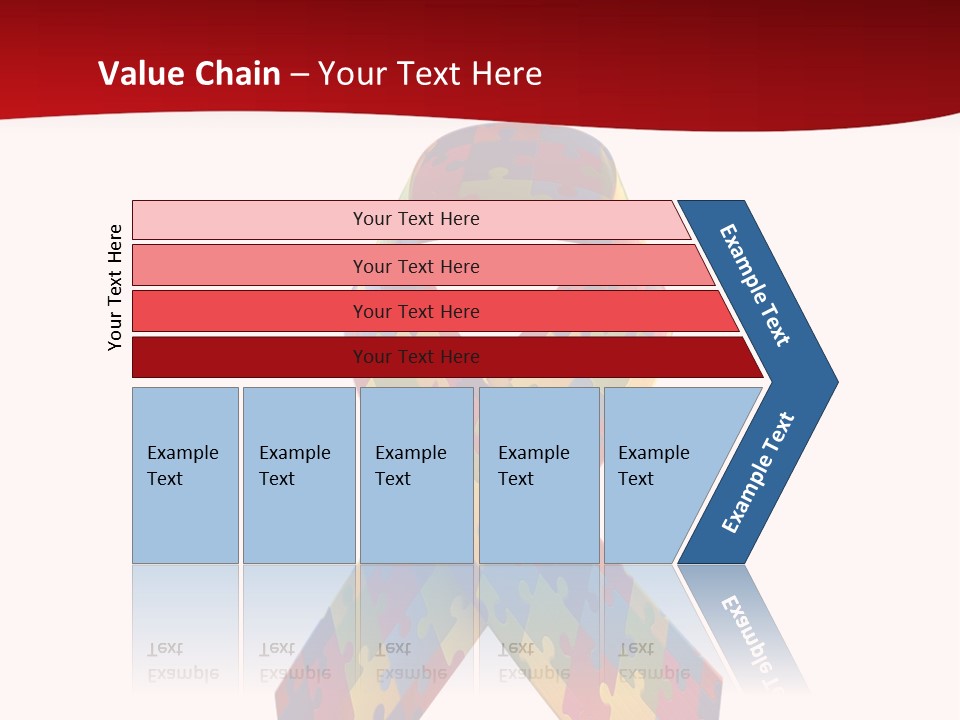 Value Chain – Your Text Here

Your Text Here

Your Text Here

Your Text Here

Your Text Here

Your Text Here

Example Text

Example Text

Example Text

Example Text

Example Text

Example Text

Example Text